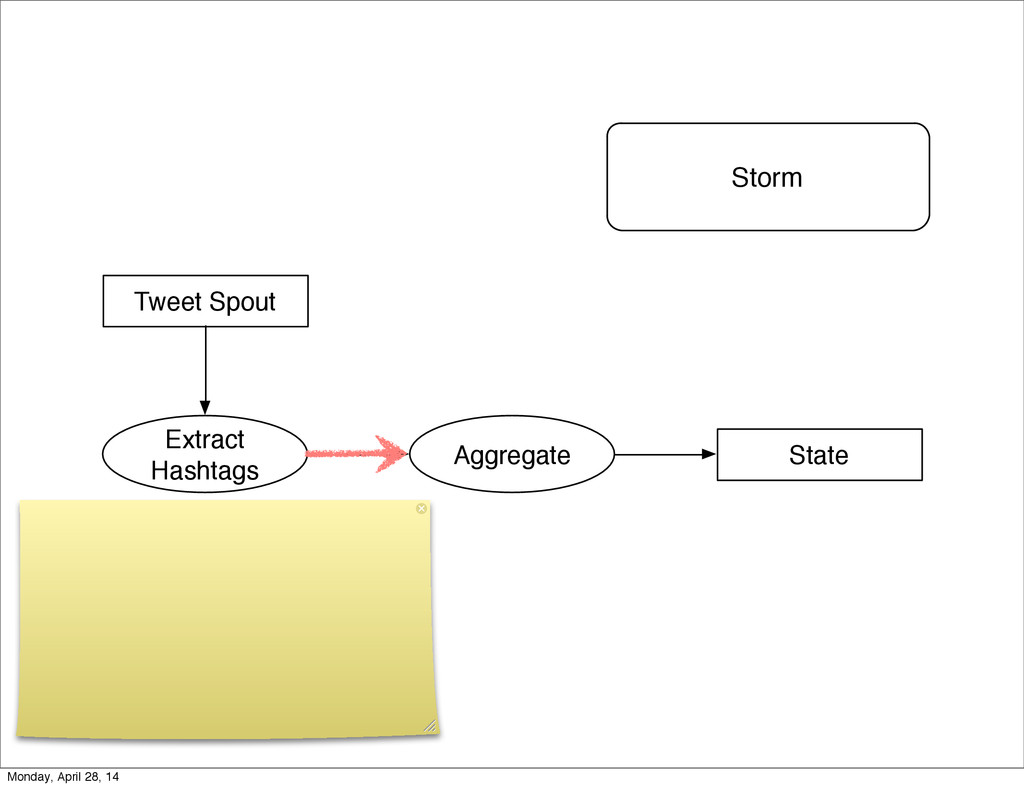 Storm

Tweet Spout

Extract Hashtags

Aggregate

State

Monday, April 28, 14